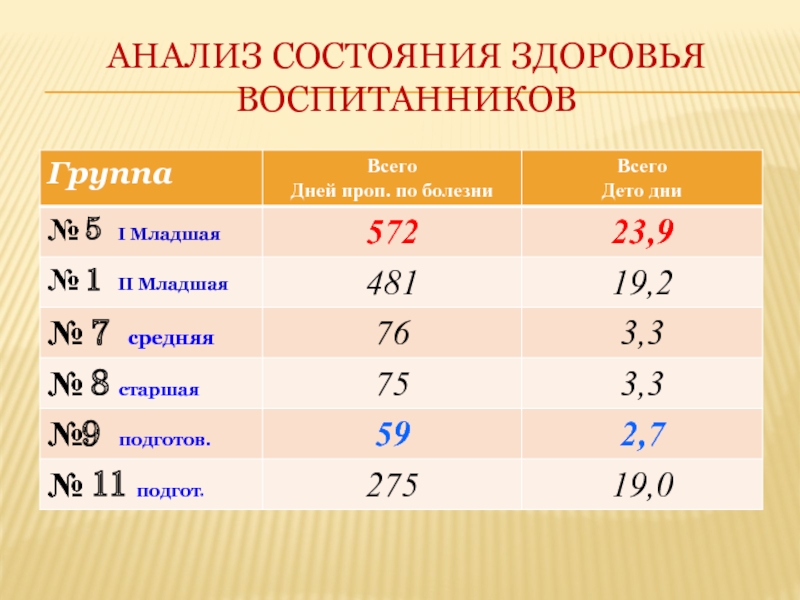 АНАЛИЗ СОСТОЯНИЯ ЗДОРОВЬЯ ВОСПИТАННИКОВ

| Группа | Всего Дней проп. по болезни | Всего Дето дни |
|---|---|---|
| № 5 I Младшая | 572 | 23,9 |
| № 1 II Младшая | 481 | 19,2 |
| № 7 средняя | 76 | 3,3 |
| № 8 старшая | 75 | 3,3 |
| №9 подготов. | 59 | 2,7 |
| № 11 подгот. | 275 | 19,0 |